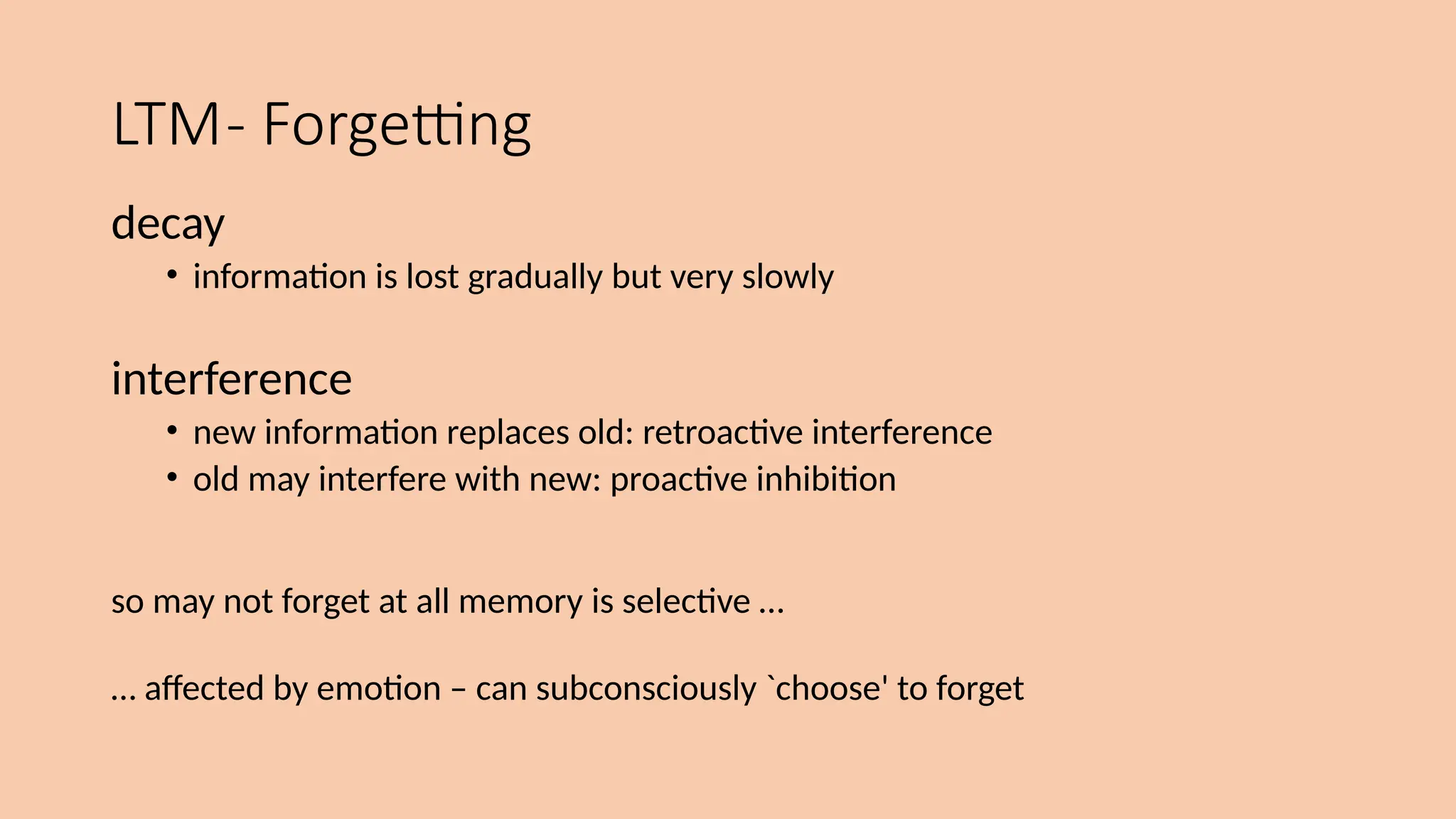 LTM- Forgetting

decay

• information is lost gradually but very slowly

interference

• new information replaces old: retroactive interference
• old may interfere with new: proactive inhibition

so may not forget at all memory is selective …

… affected by emotion – can subconsciously `choose' to forget